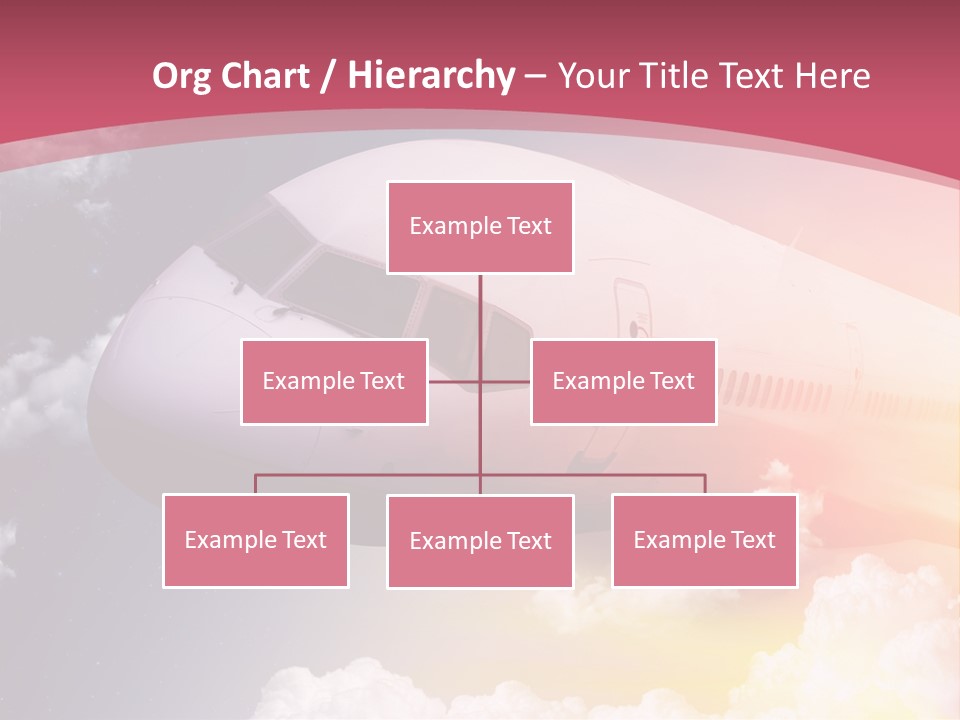 Org Chart / Hierarchy – Your Title Text Here

Example Text

Example Text

Example Text

Example Text

Example Text

Example Text